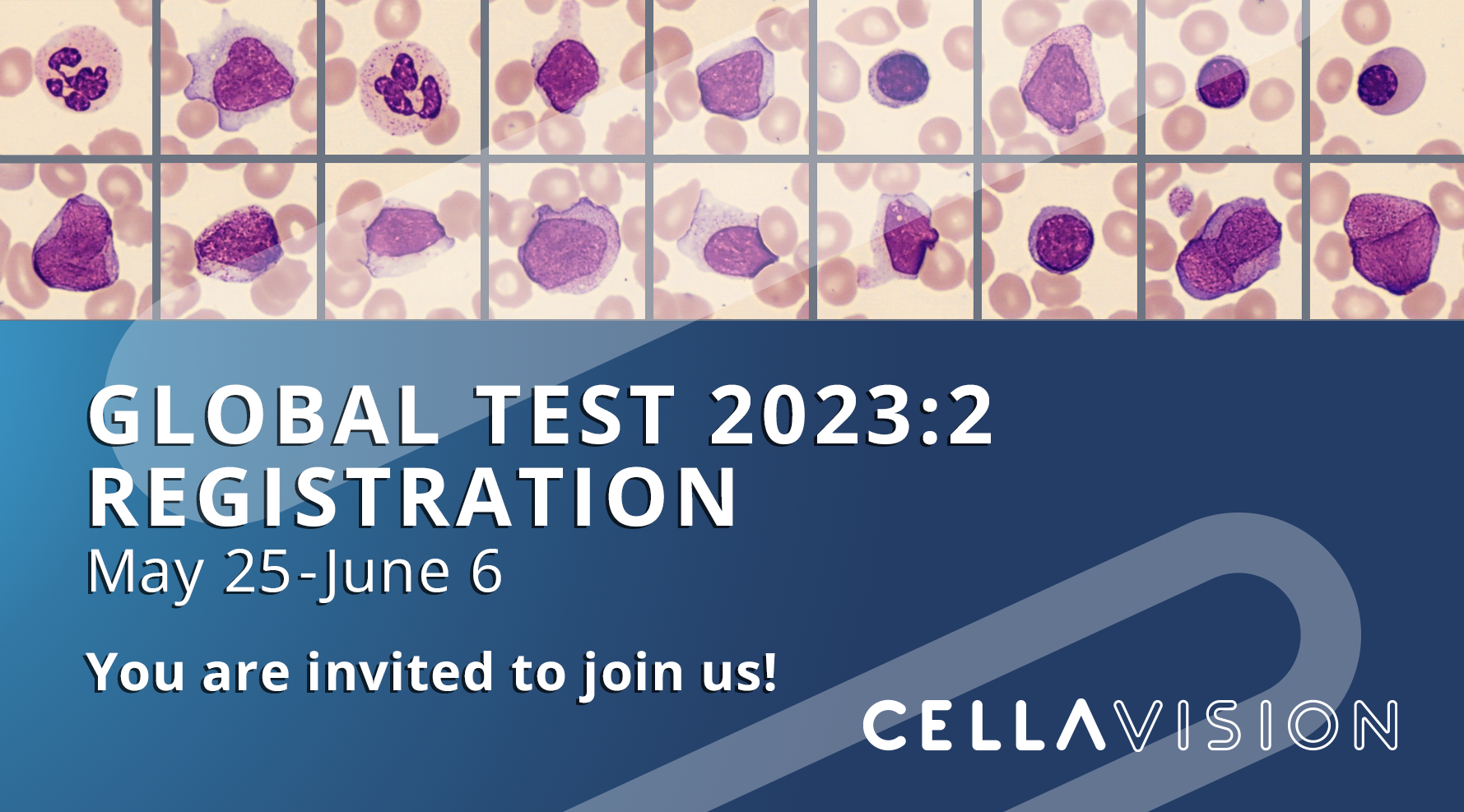 GLOBAL TEST 2023:2
REGISTRATION
May 25-June 6

You are invited to join us!

CELLAVISION